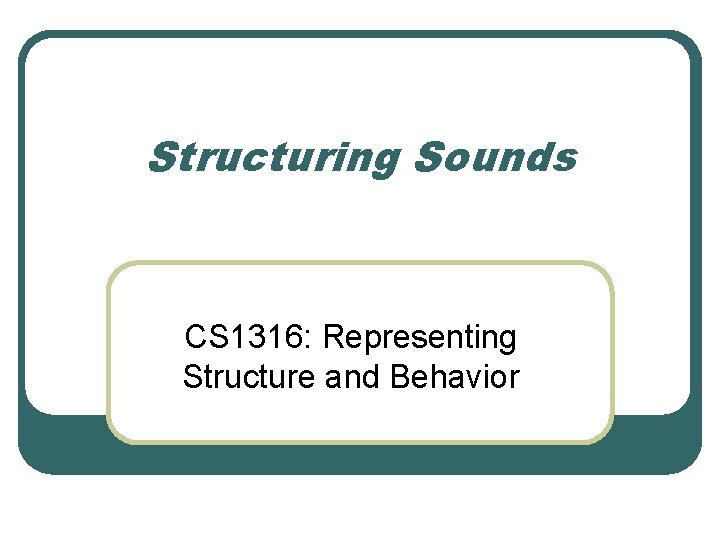 Structuring Sounds

CS1316: Representing Structure and Behavior